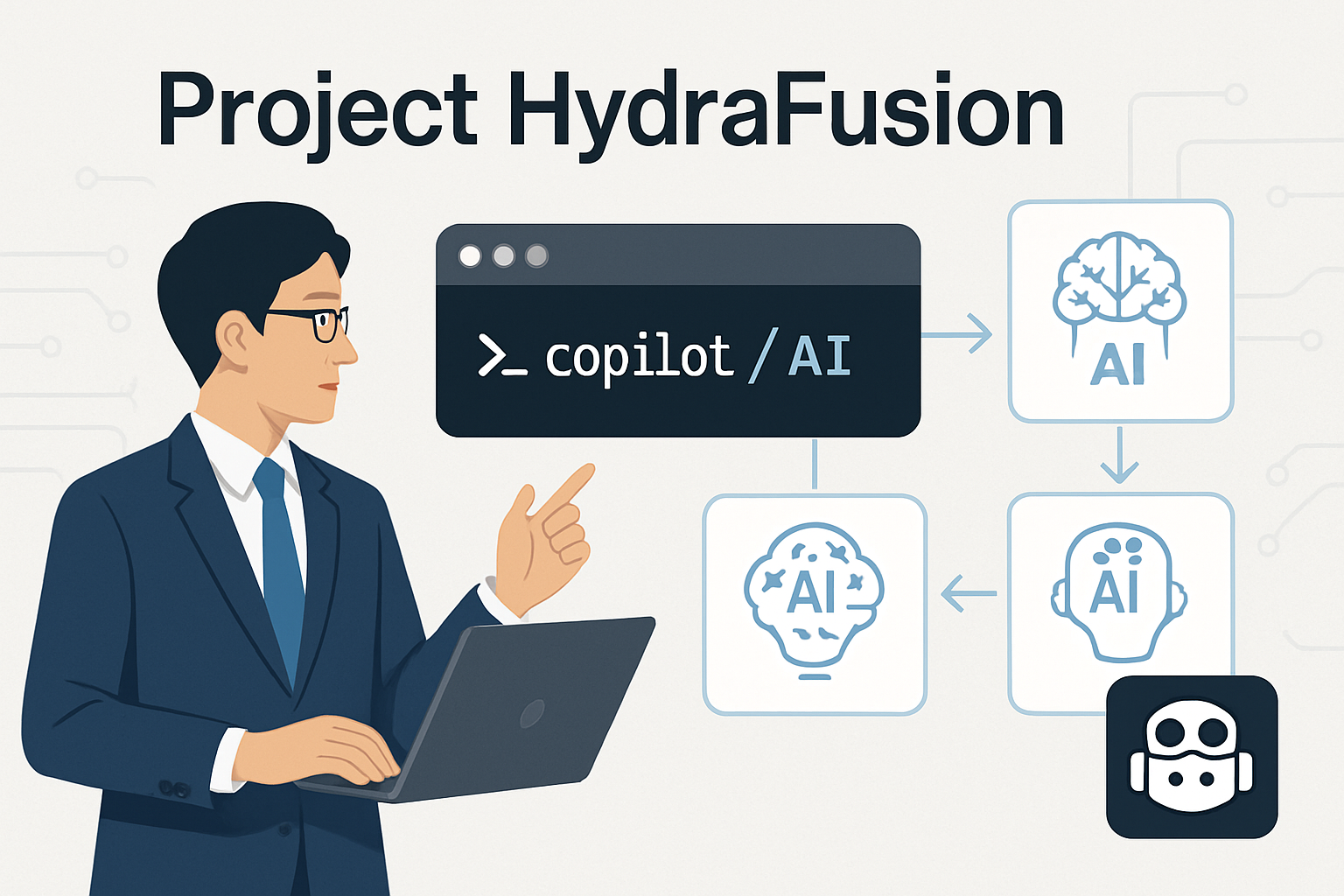 Project HydraFusion

>_ copilot / AI

AI

AI

AI